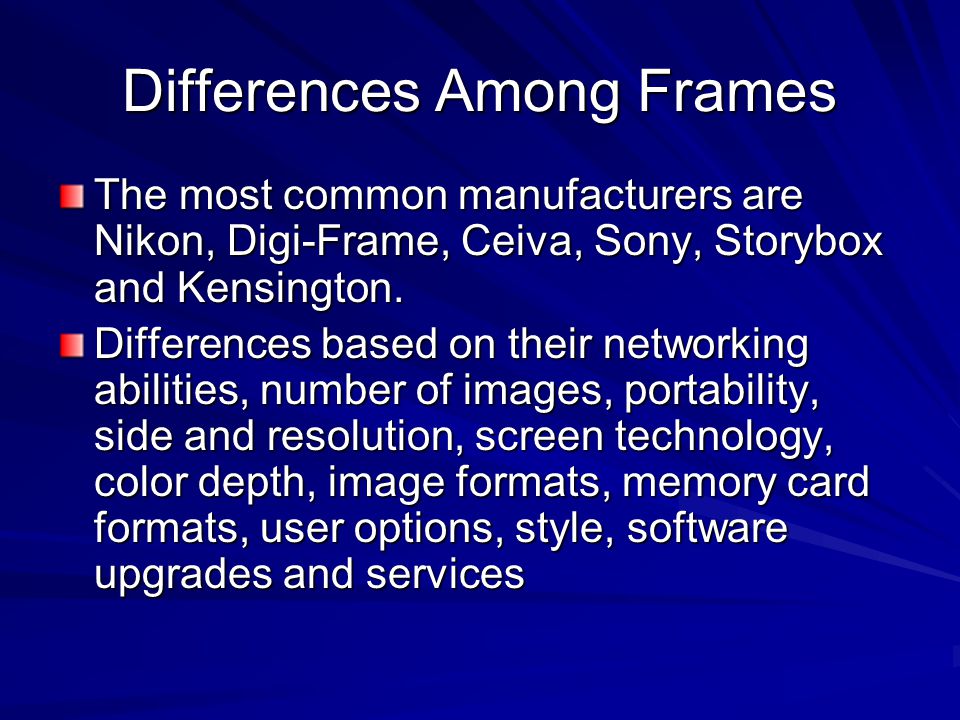 Differences Among Frames

The most common manufacturers are Nikon, Digi-Frame, Ceiva, Sony, Storybox and Kensington.

Differences based on their networking abilities, number of images, portability, side and resolution, screen technology, color depth, image formats, memory card formats, user options, style, software upgrades and services